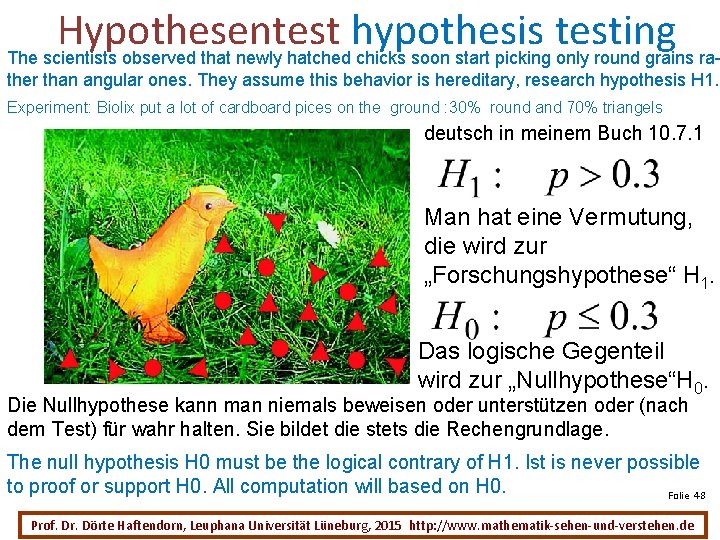 Hypothesentest hypothesis testing

The scientists observed that newly hatched chicks soon start picking only round grains rather than angular ones. They assume this behavior is hereditary, research hypothesis H1.

Experiment: Biolix put a lot of cardboard pices on the ground :30% round and 70% triangels

deutsch in meinem Buch 10.7.1

$H_1: \quad p > 0.3$

Man hat eine Vermutung, die wird zur „Forschungshypothese“ $H_1$.

$H_0: \quad p \leq 0.3$

Das logische Gegenteil wird zur „Nullhypothese“$H_0$.

Die Nullhypothese kann man niemals beweisen oder unterstützen oder (nach dem Test) für wahr halten. Sie bildet die stets die Rechengrundlage.

The null hypothesis H0 must be the logical contrary of H1. Ist is never possible to proof or support H0. All computation will based on H0.

Folie 48

Prof. Dr. Dörte Haftendorn, Leuphana Universität Lüneburg, 2015 http://www.mathematik-sehen-und-verstehen.de